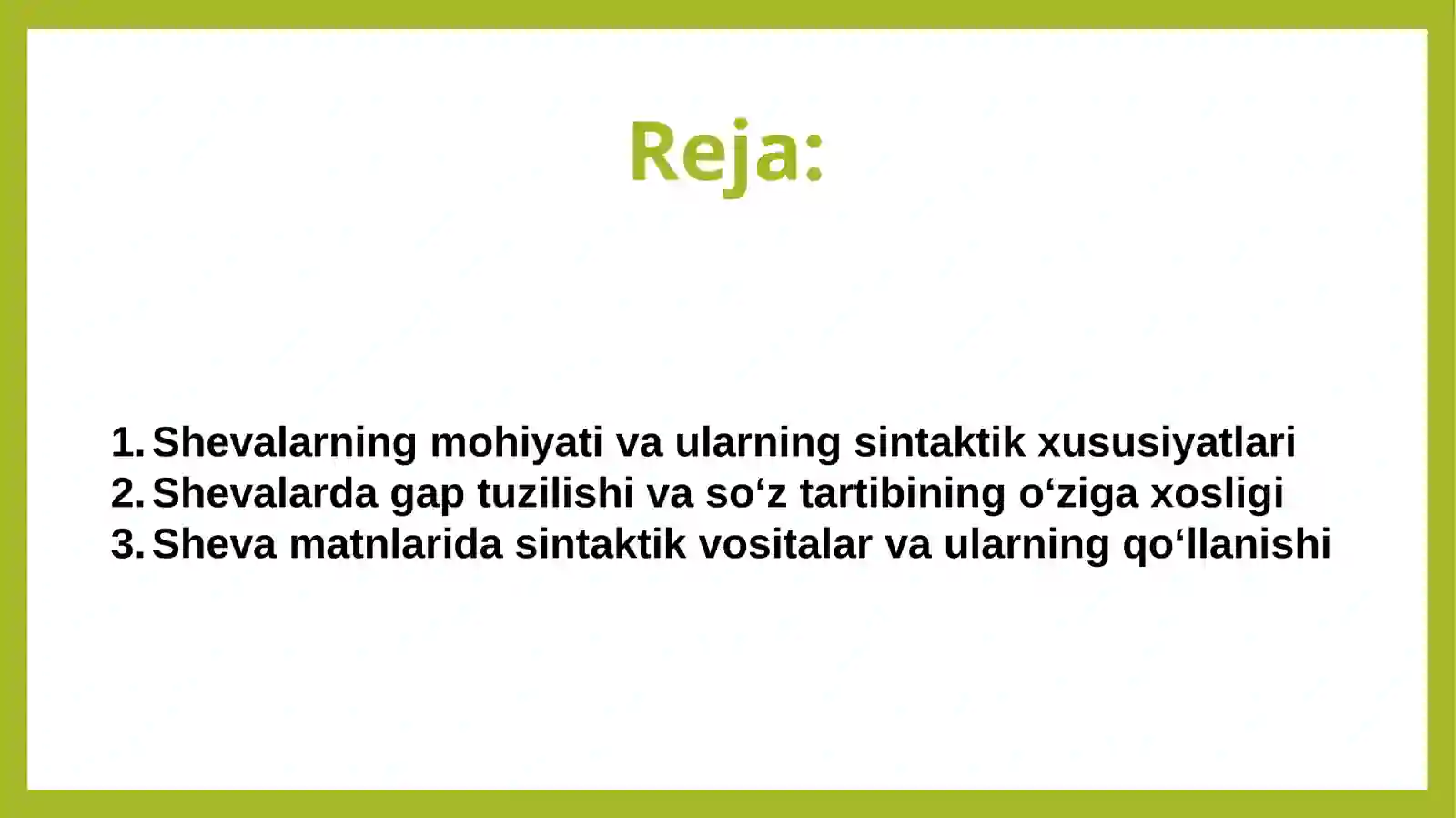 Reja:

1. Shevalarning mohiyati va ularning sintaktik xususiyatlari
2. Shevalarda gap tuzilishi va so‘z tartibining o‘ziga xosligi
3. Sheva matnlarida sintaktik vositalar va ularning qo‘llanishi